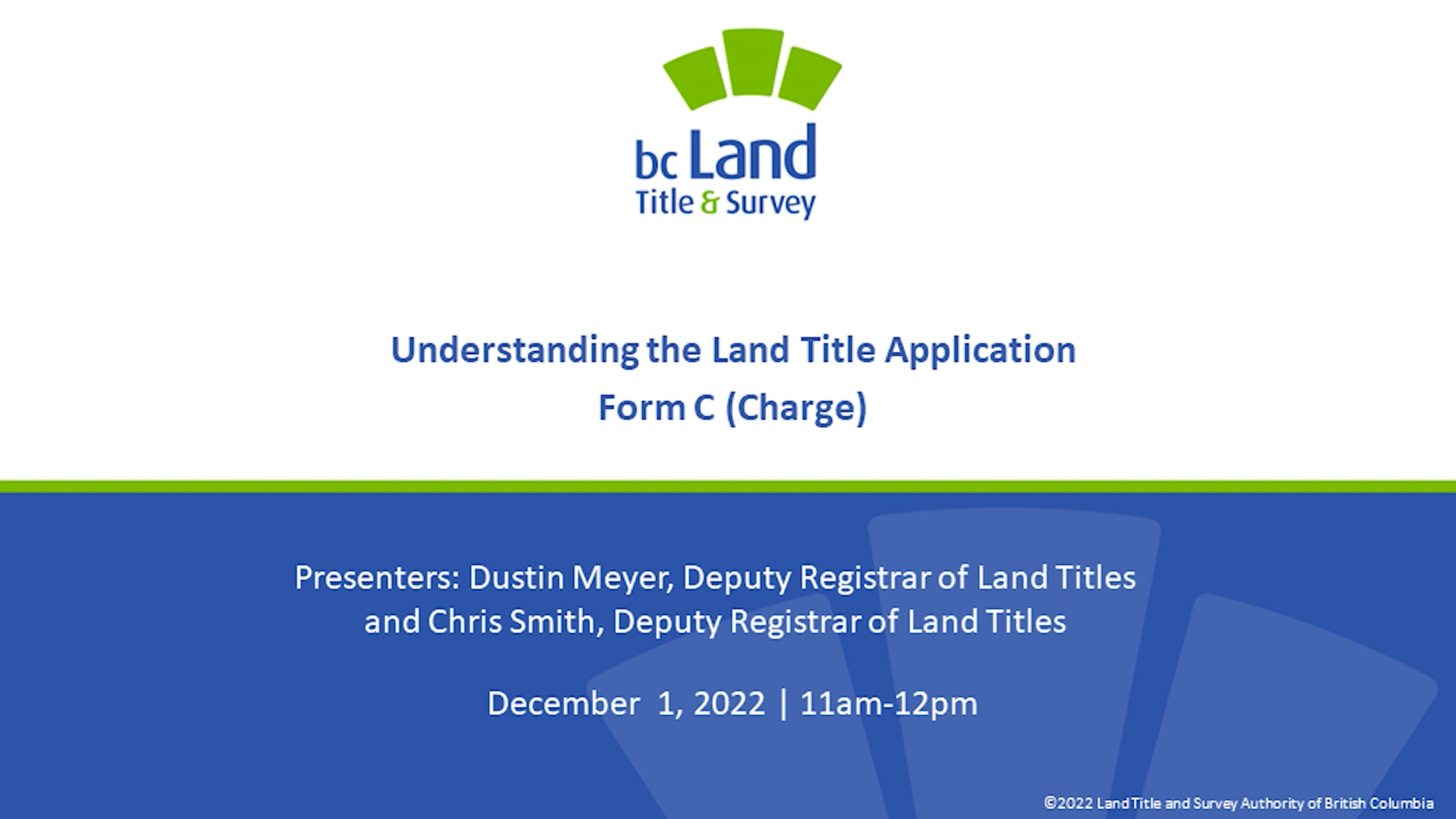 bc Land
Title & Survey

Understanding the Land Title Application
Form C (Charge)

Presenters: Dustin Meyer, Deputy Registrar of Land Titles
and Chris Smith, Deputy Registrar of Land Titles

December 1, 2022 | 11am-12pm

©2022 Land Title and Survey Authority of British Columbia